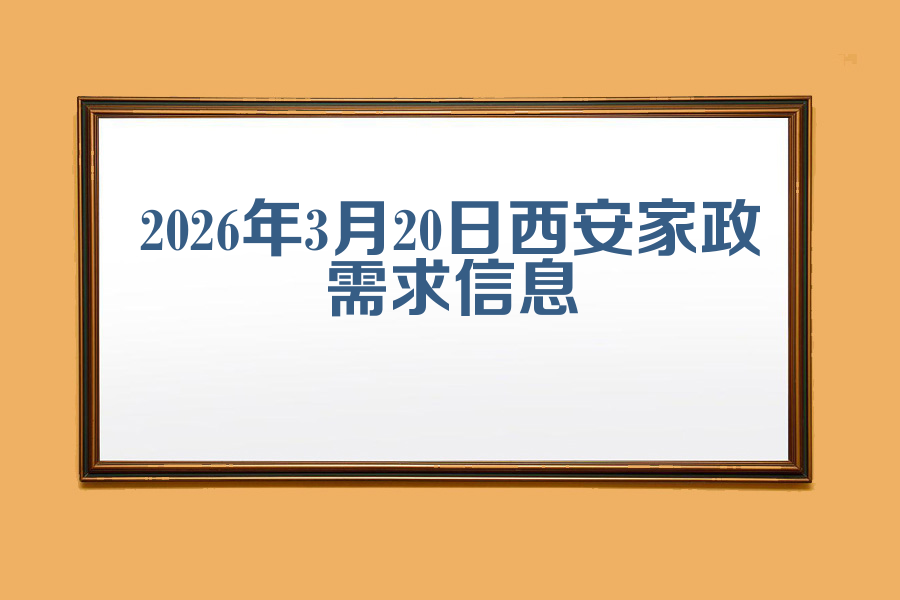 2026年3月20日西安家政需求信息